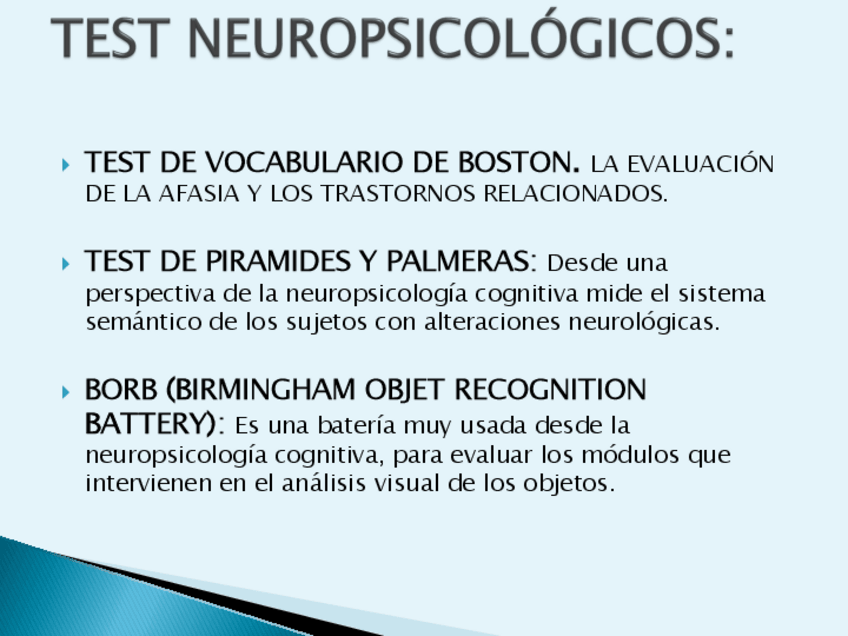 TEST NEUROPSICOLÓGICOS:

TEST DE VOCABULARIO DE BOSTON. LA EVALUACIÓN DE LA AFASIA Y LOS TRASTORNOS RELACIONADOS.

TEST DE PIRAMIDES Y PALMERAS: Desde una perspectiva de la neuropsicología cognitiva mide el sistema semántico de los sujetos con alteraciones neurológicas.

BORB (BIRMINGHAM OBJET RECOGNITION BATTERY): Es una batería muy usada desde la neuropsicología cognitiva, para evaluar los módulos que intervienen en el análisis visual de los objetos.